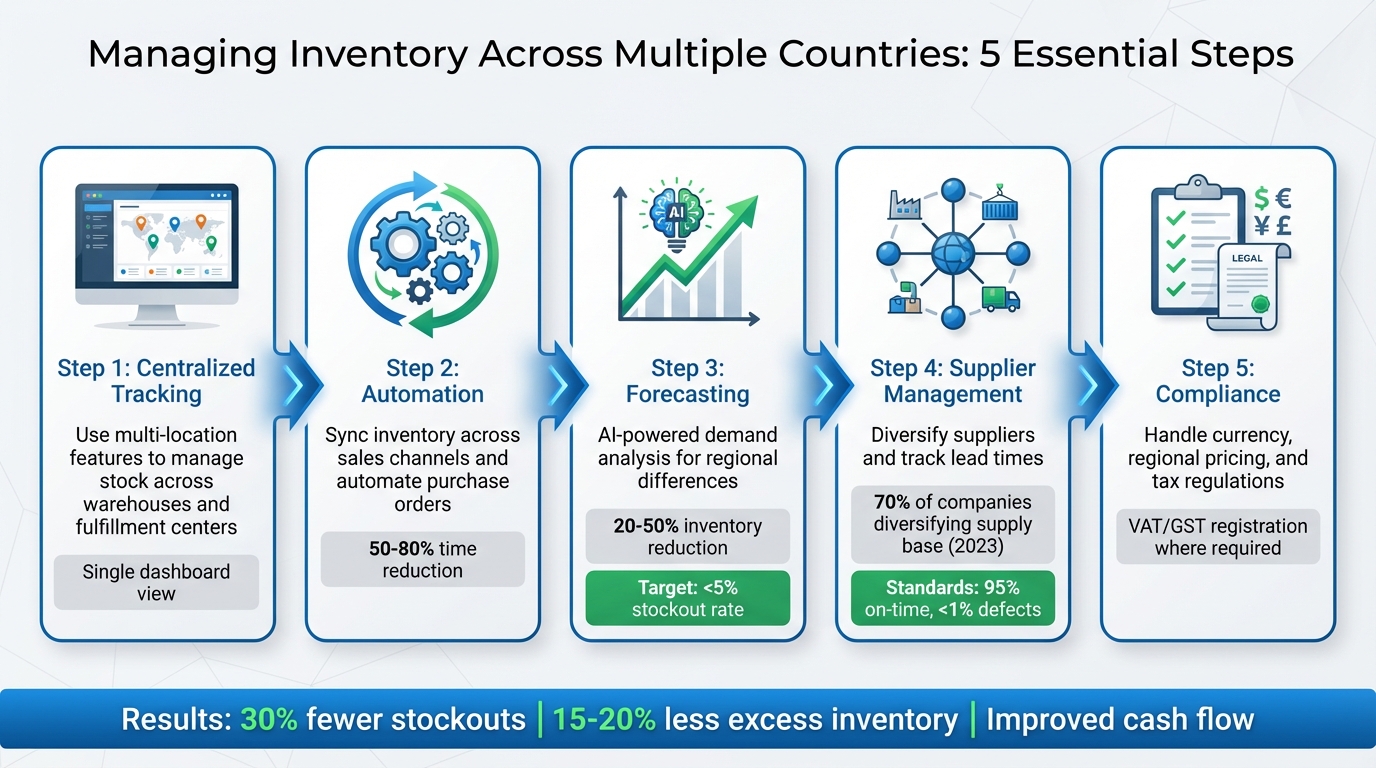 Managing Inventory Across Multiple Countries: 5 Essential Steps

Step 1: Centralized Tracking

Use multi-location features to manage stock across warehouses and fulfillment centers

Single dashboard view

Step 2: Automation

Sync inventory across sales channels and automate purchase orders

50-80% time reduction

AI

Step 3: Forecasting

AI-powered demand analysis for regional differences

20-50% inventory reduction

Target: <5% stockout rate

Step 4: Supplier Management

Diversify suppliers and track lead times

70% of companies diversifying supply base (2023)

Standards: 95% on-time, <1% defects

$ €
¥ £

LEGAL

Step 5: Compliance

Handle currency, regional pricing, and tax regulations

VAT/GST registration where required

Results: 30% fewer stockouts | 15-20% less excess inventory | Improved cash flow